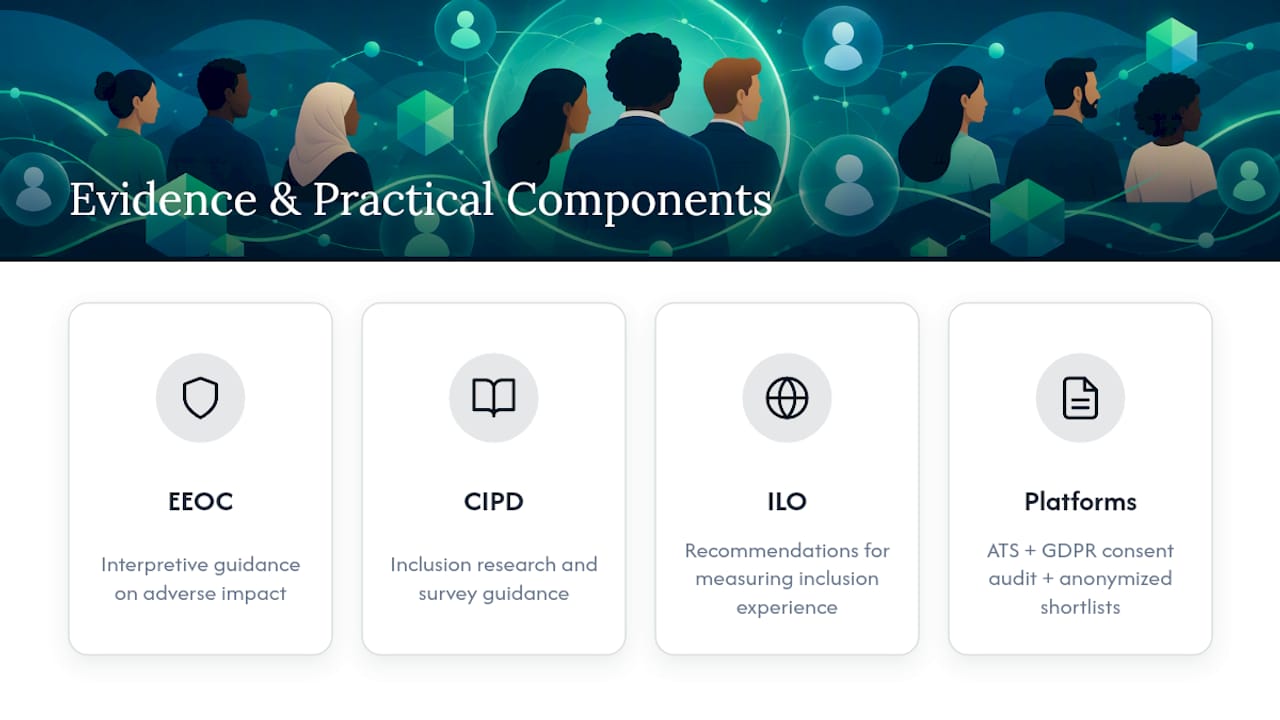 Evidence & Practical Components

EEOC

Interpretive guidance on adverse impact

CIPD

Inclusion research and survey guidance

ILO

Recommendations for measuring inclusion experience

Platforms

ATS + GDPR consent audit + anonymized shortlists